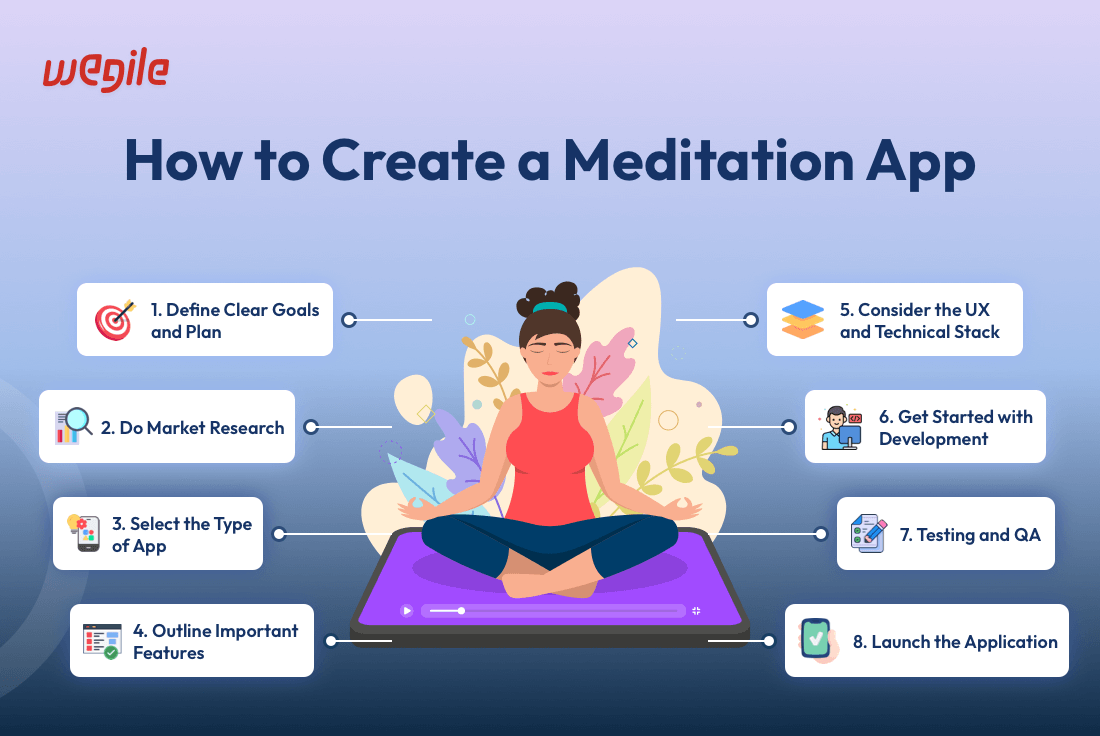 wegile

How to Create a Meditation App

1. Define Clear Goals and Plan

2. Do Market Research

3. Select the Type of App

4. Outline Important Features

5. Consider the UX and Technical Stack

6. Get Started with Development

7. Testing and QA

8. Launch the Application